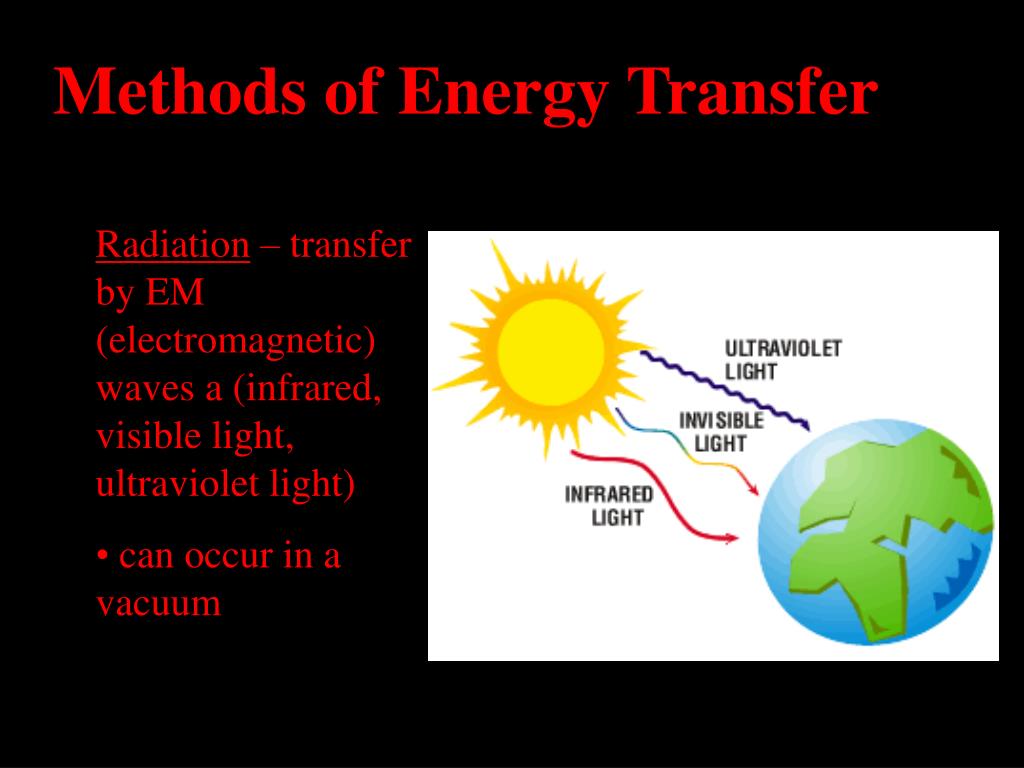 Methods of Energy Transfer

Radiation – transfer by EM (electromagnetic) waves a (infrared, visible light, ultraviolet light)

• can occur in a vacuum

ULTRAVIOLET LIGHT

INVISIBLE LIGHT

INFRARED LIGHT